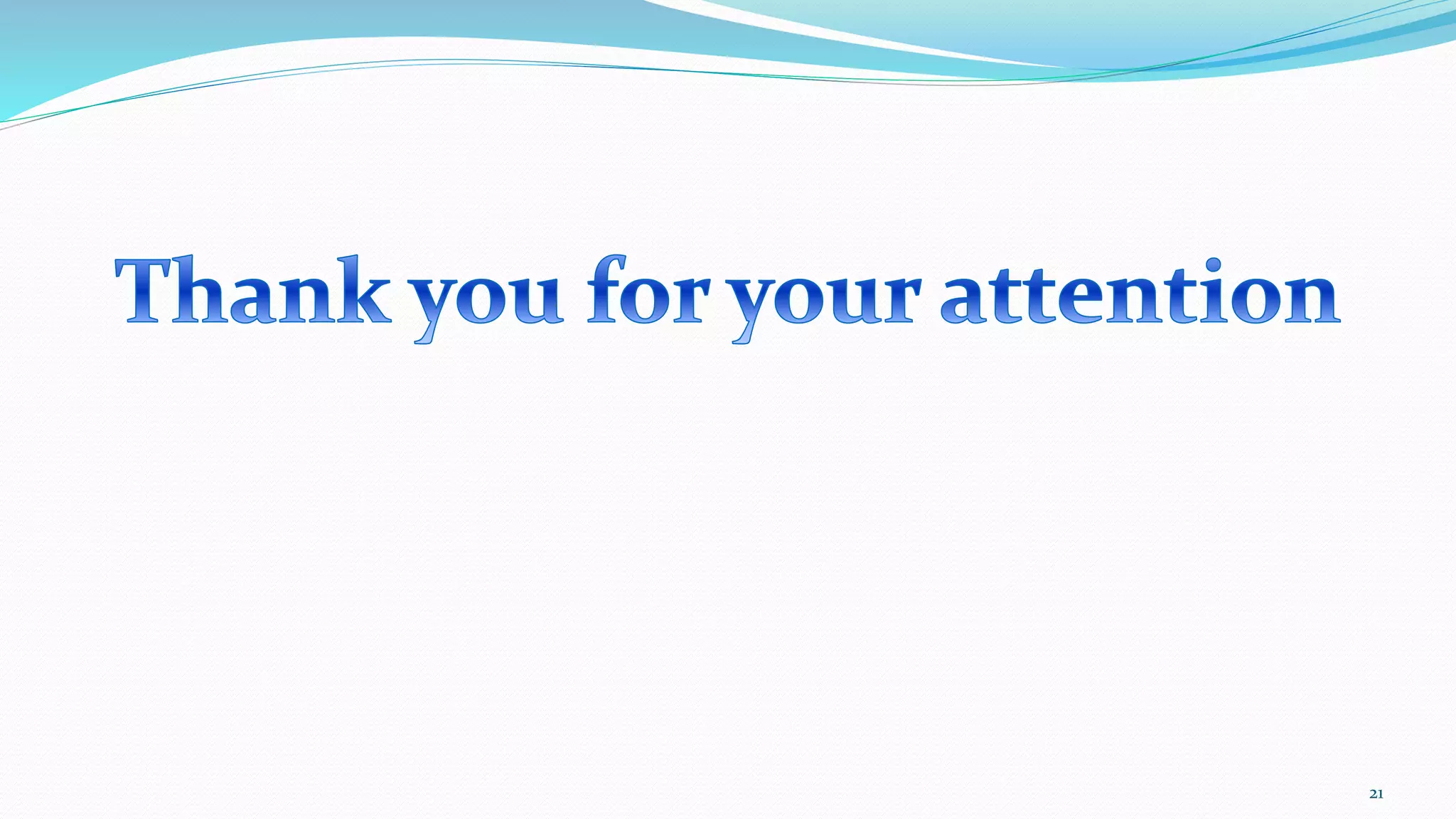 Thank you for your attention

21